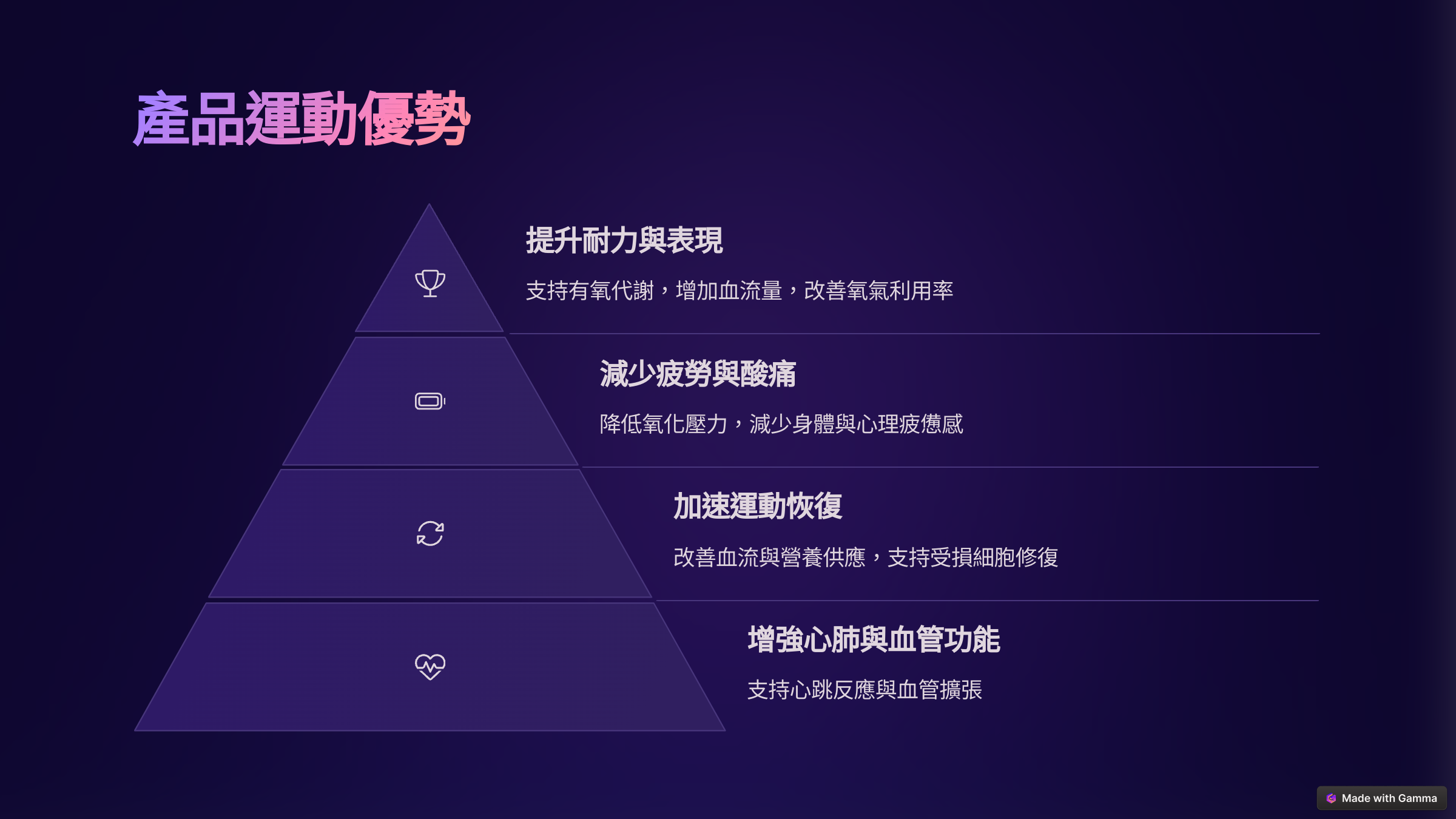 產品運動優勢

提升耐力與表現

支持有氧代謝，增加血流量，改善氧氣利用率

減少疲勞與酸痛

降低氧化壓力，減少身體與心理疲憊感

加速運動恢復

改善血流與營養供應，支持受損細胞修復

增強心肺與血管功能

支持心跳反應與血管擴張

Made with Gamma